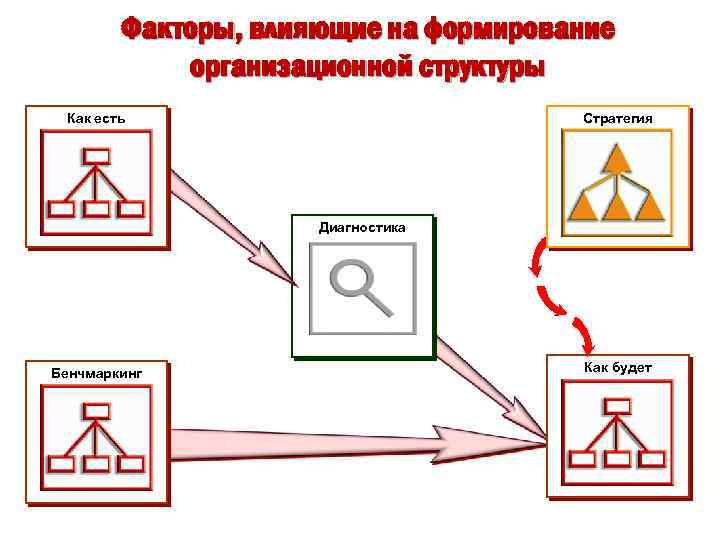 Факторы, влияющие на формирование организационной структуры

Как есть

Стратегия

Диагностика

Бенчмаркинг

Как будет